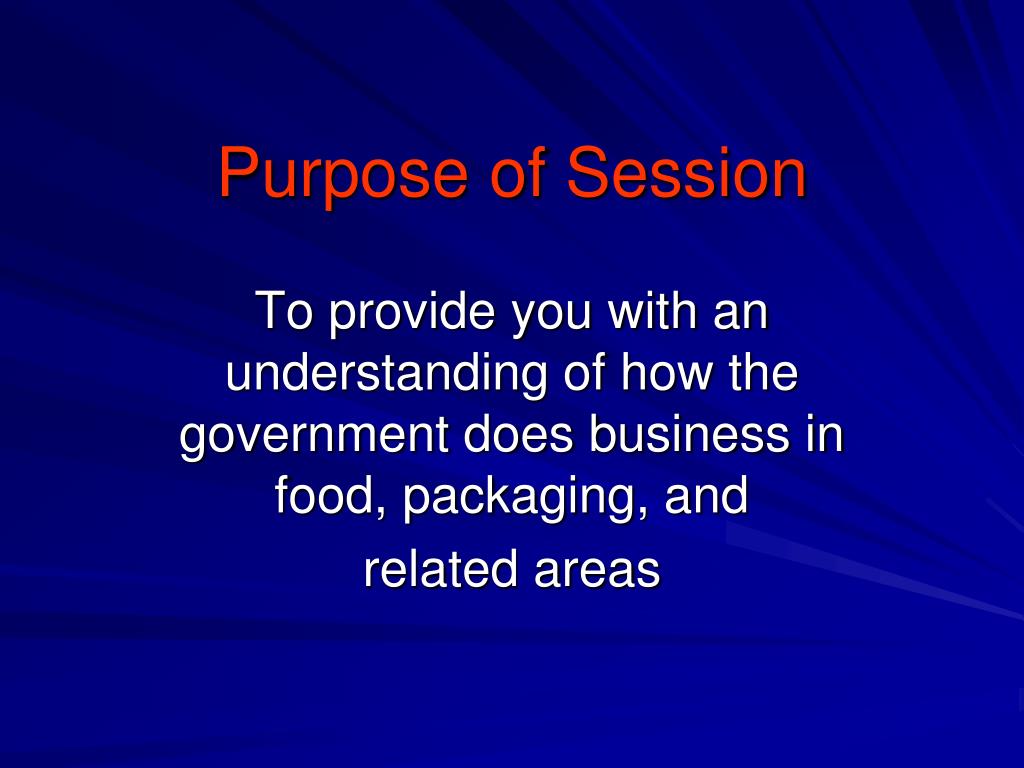 Purpose of Session

To provide you with an understanding of how the government does business in food, packaging, and related areas